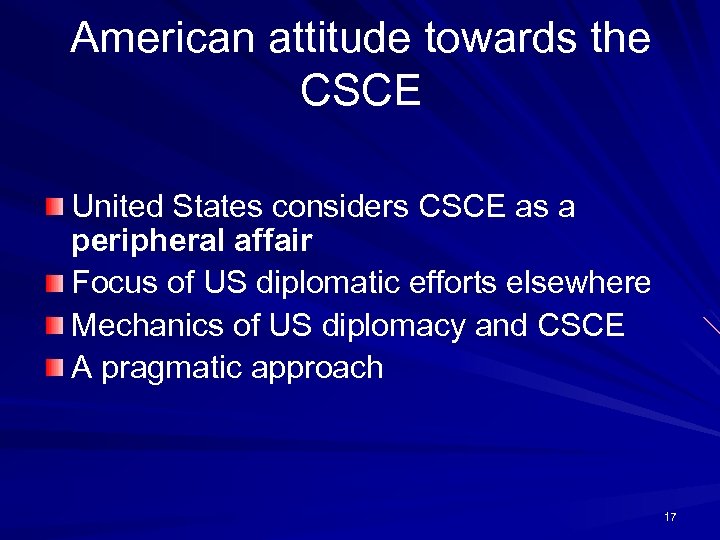 American attitude towards the CSCE

United States considers CSCE as a peripheral affair
Focus of US diplomatic efforts elsewhere
Mechanics of US diplomacy and CSCE
A pragmatic approach

17